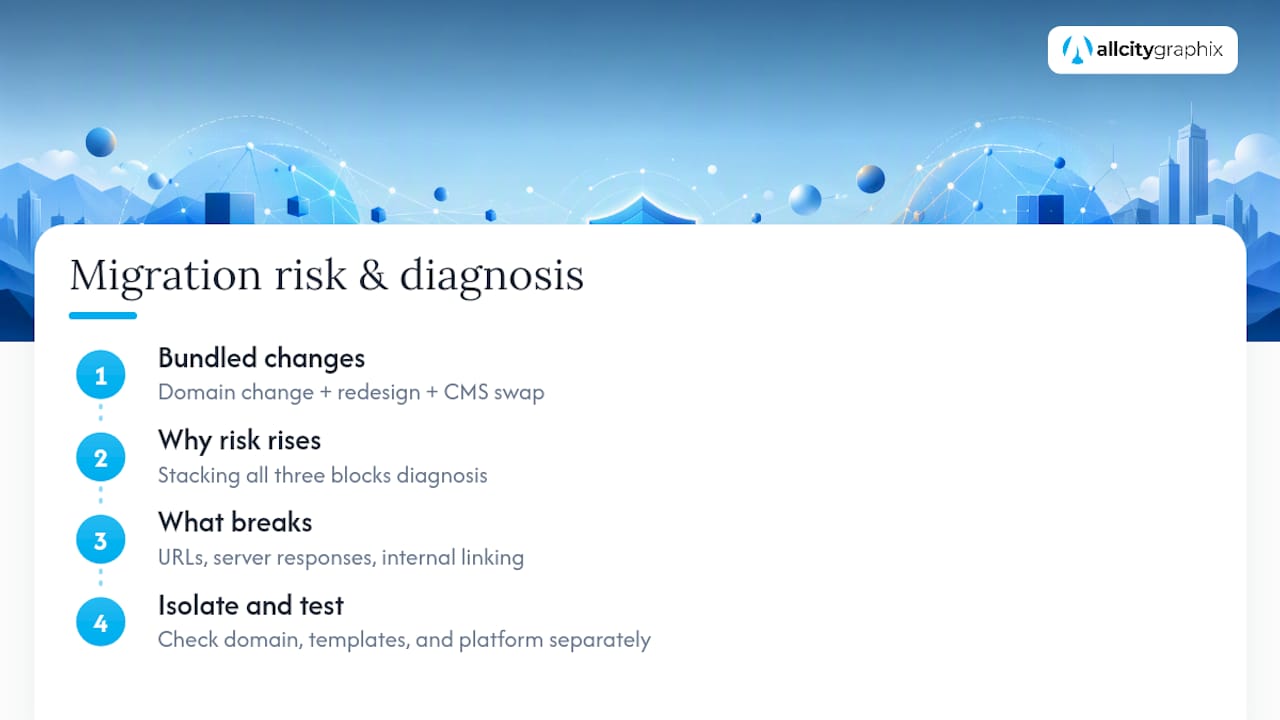 allcitygraphix

Migration risk & diagnosis

1
Bundled changes
Domain change + redesign + CMS swap

2
Why risk rises
Stacking all three blocks diagnosis

3
What breaks
URLs, server responses, internal linking

4
Isolate and test
Check domain, templates, and platform separately